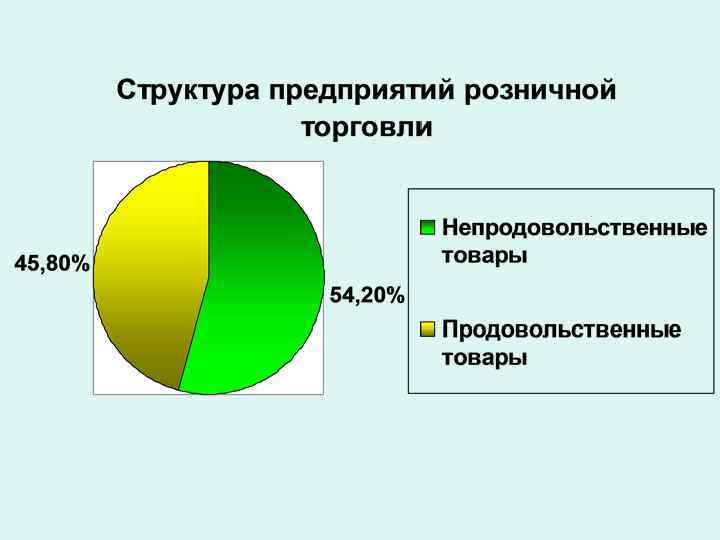 Структура предприятий розничной торговли

45,80%

54,20%

Непродовольственные товары

Продовольственные товары